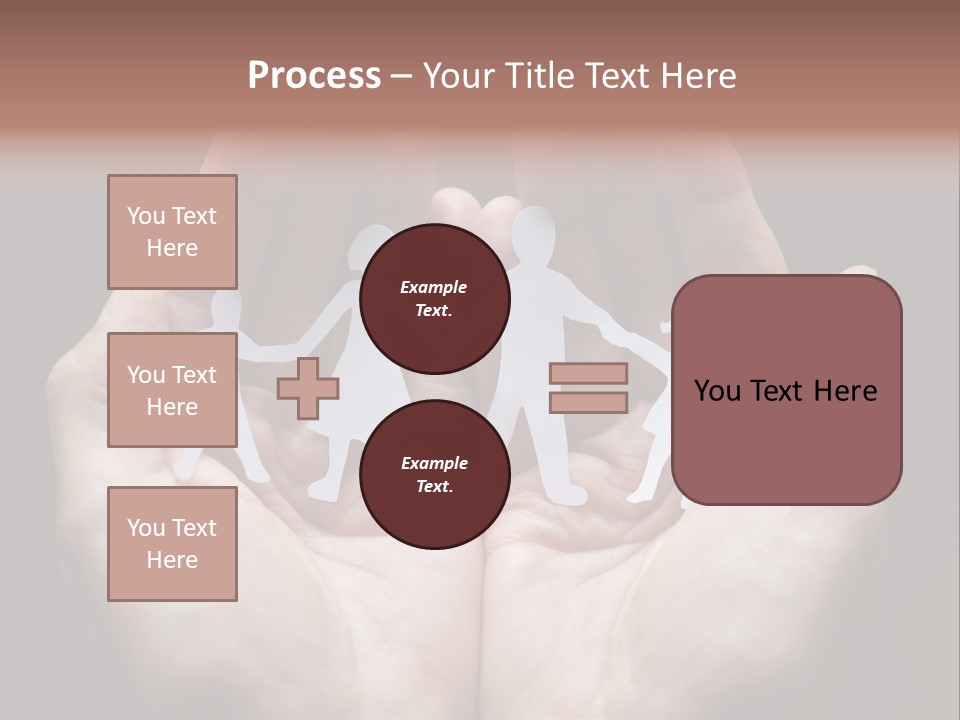 Process – Your Title Text Here

You Text Here

You Text Here

You Text Here

Example Text.

Example Text.

You Text Here